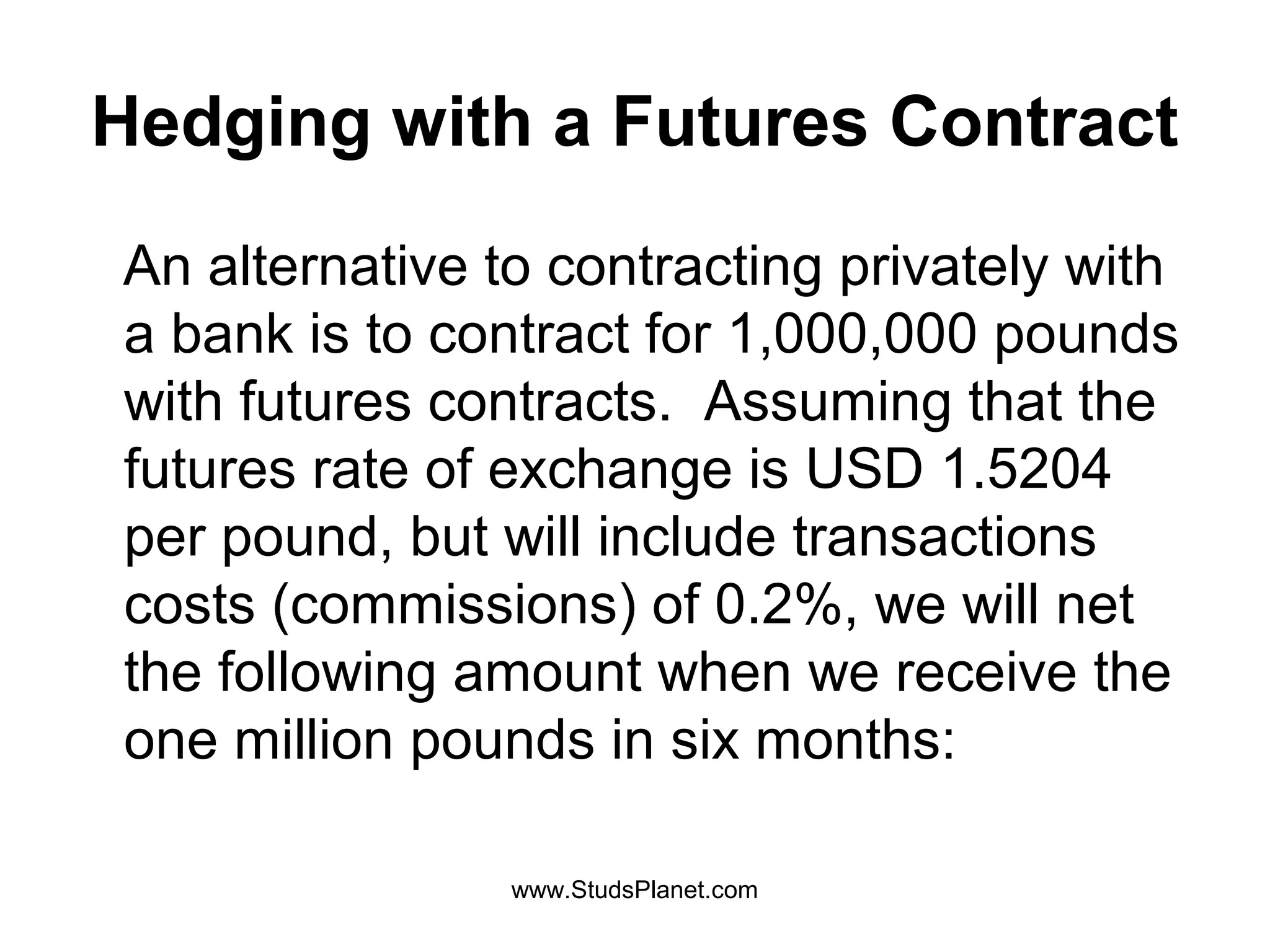 Hedging with a Futures Contract

An alternative to contracting privately with a bank is to contract for 1,000,000 pounds with futures contracts.  Assuming that the futures rate of exchange is USD 1.5204 per pound, but will include transactions costs (commissions) of 0.2%, we will net the following amount when we receive the one million pounds in six months:

www.StudsPlanet.com